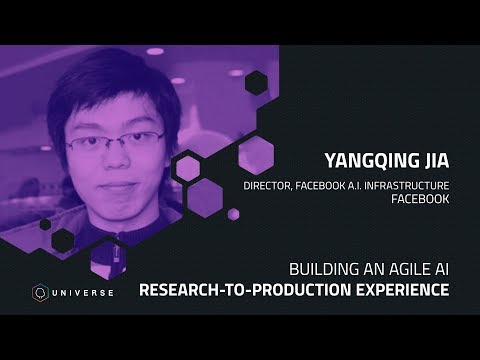 YANGQING JIA

DIRECTOR, FACEBOOK A.I. INFRASTRUCTURE
FACEBOOK

BUILDING AN AGILE AI
RESEARCH-TO-PRODUCTION EXPERIENCE

UNIVERSE